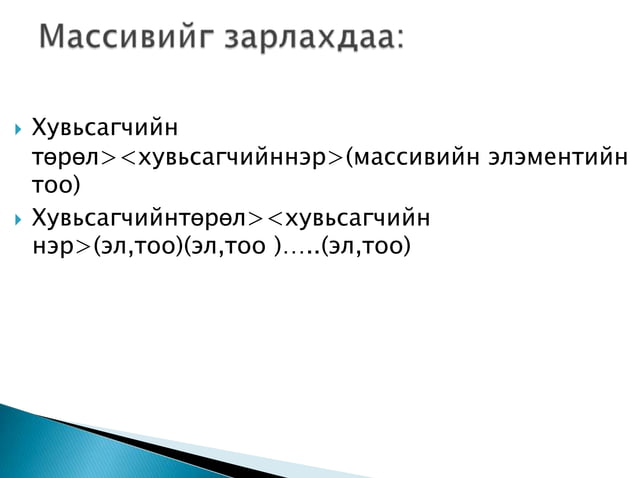 Массивийг зарлахдаа:

Хувьсагчийн төрөл><хувьсагчийннэр>(массивийн элэментийн тоо)

Хувьсагчийнтөрөл><хувьсагчийн нэр>(эл,тоо)(эл,тоо )…..(эл,тоо)